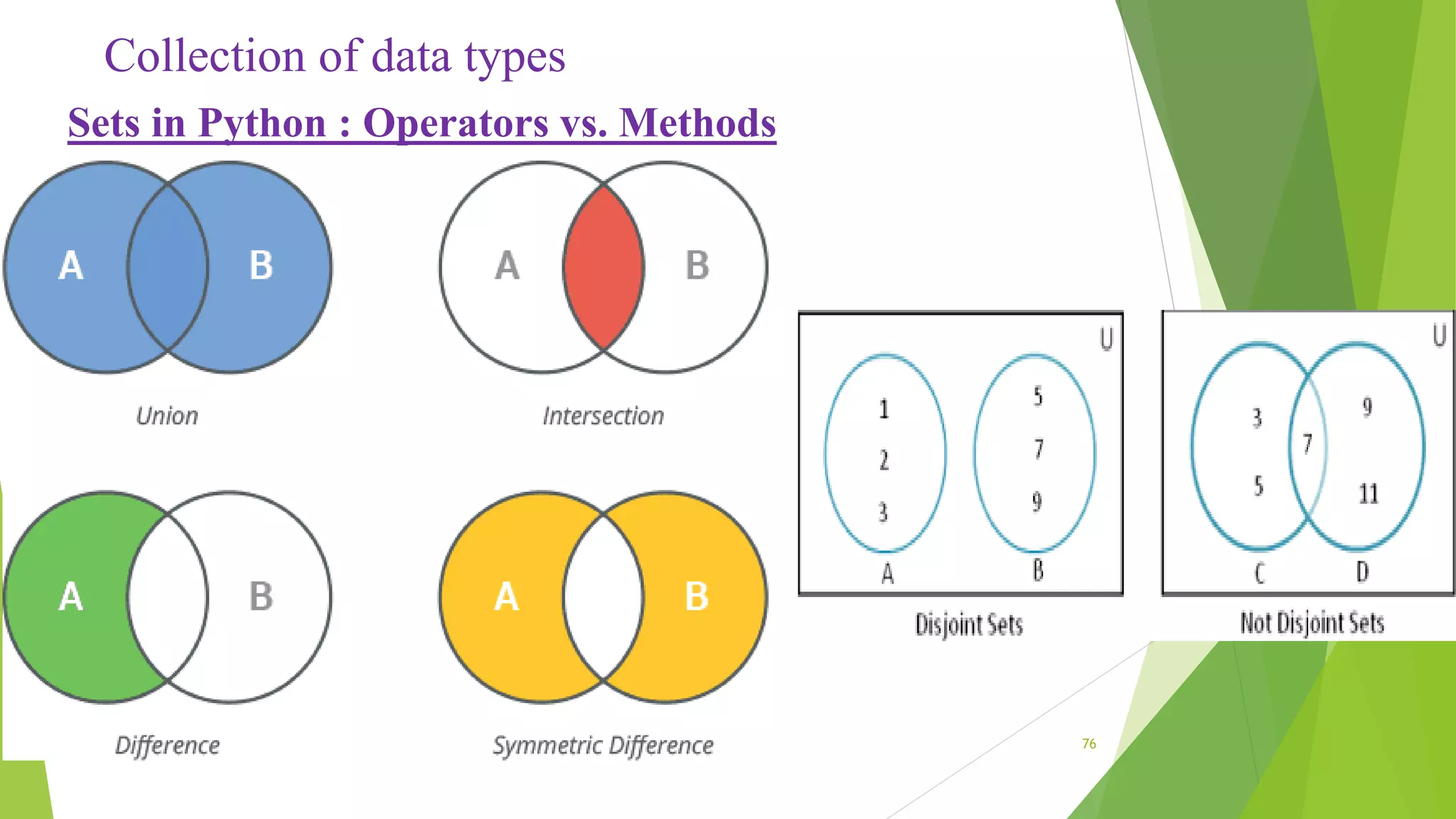 Collection of data types

Sets in Python : Operators vs. Methods

A B

Union

A B

Intersection

A B

Difference

A B

Symmetric Difference

U

1 2 3

5 7 9

A B

Disjoint Sets

U

3 5 7 9 11

C D

Not Disjoint Sets

76